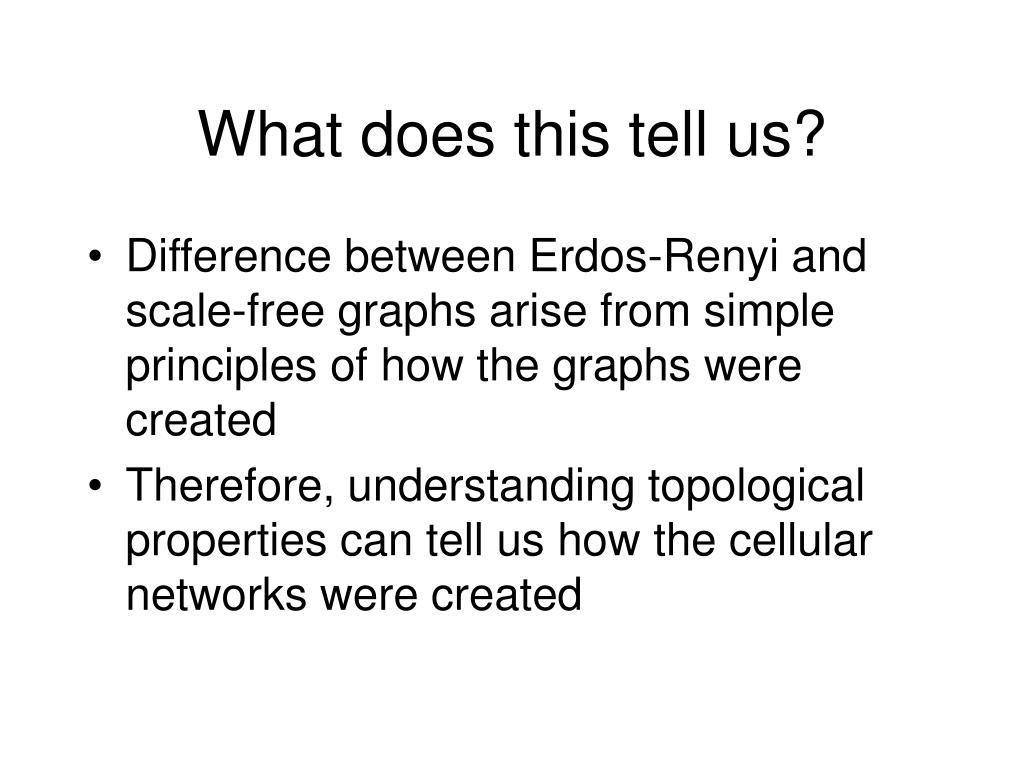 What does this tell us?

• Difference between Erdos-Renyi and scale-free graphs arise from simple principles of how the graphs were created
• Therefore, understanding topological properties can tell us how the cellular networks were created